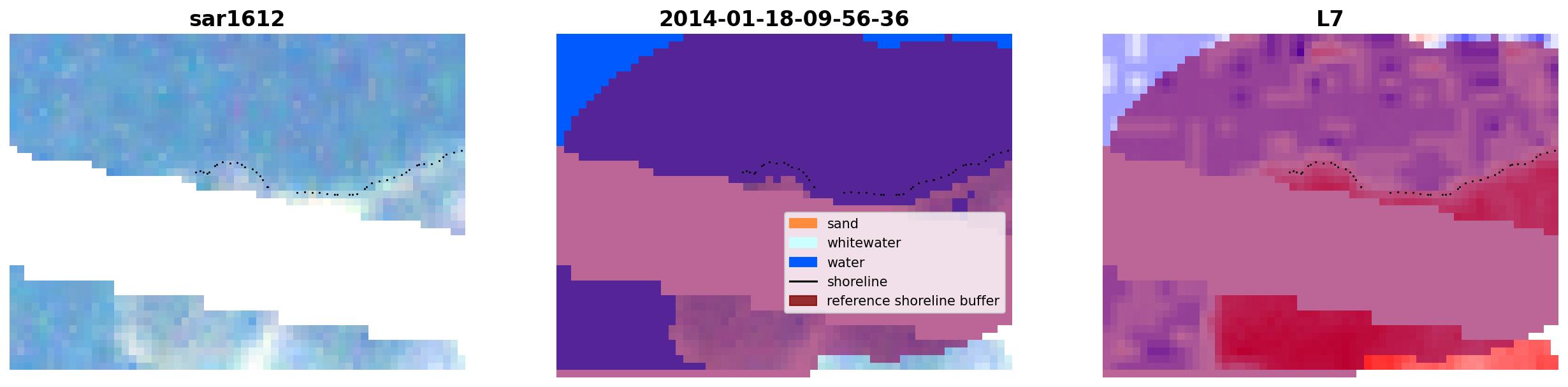 sar1612

2014-01-18-09-56-36

sand
whitewater
water
shoreline
reference shoreline buffer

L7